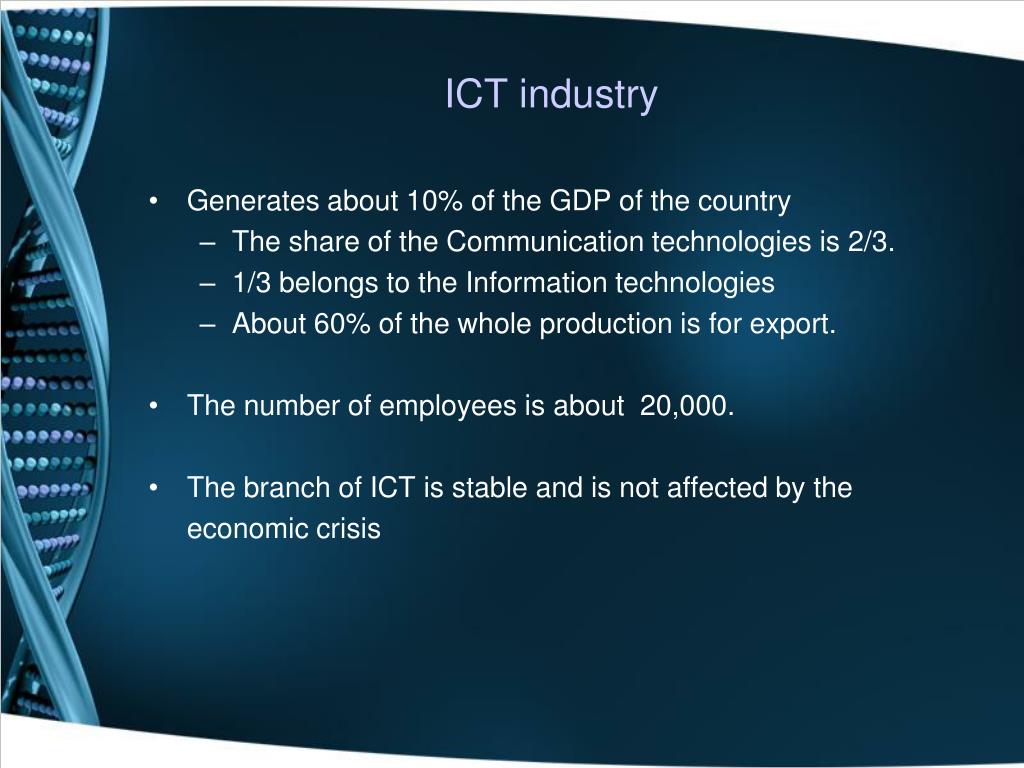 ICT industry

• Generates about 10% of the GDP of the country
  – The share of the Communication technologies is 2/3.
  – 1/3 belongs to the Information technologies
  – About 60% of the whole production is for export.

• The number of employees is about 20,000.

• The branch of ICT is stable and is not affected by the economic crisis